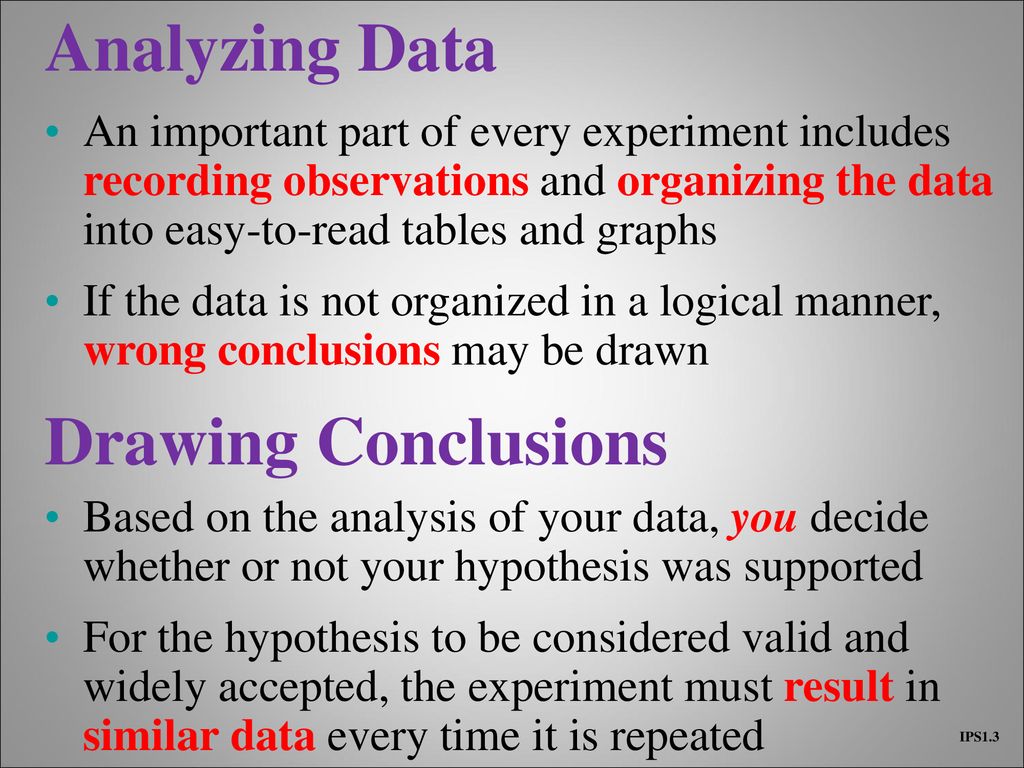 Analyzing Data

• An important part of every experiment includes recording observations and organizing the data into easy-to-read tables and graphs

• If the data is not organized in a logical manner, wrong conclusions may be drawn

Drawing Conclusions

• Based on the analysis of your data, you decide whether or not your hypothesis was supported

• For the hypothesis to be considered valid and widely accepted, the experiment must result in similar data every time it is repeated

IPS1.3